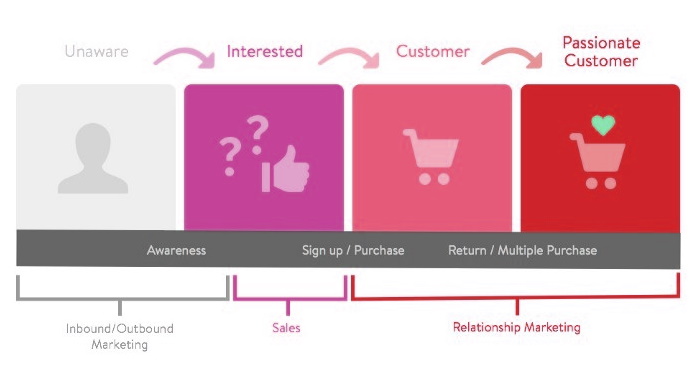 Unaware

Interested

Customer

Passionate Customer

? ?

Awareness

Sign up / Purchase

Return / Multiple Purchase

Inbound/Outbound Marketing

Sales

Relationship Marketing